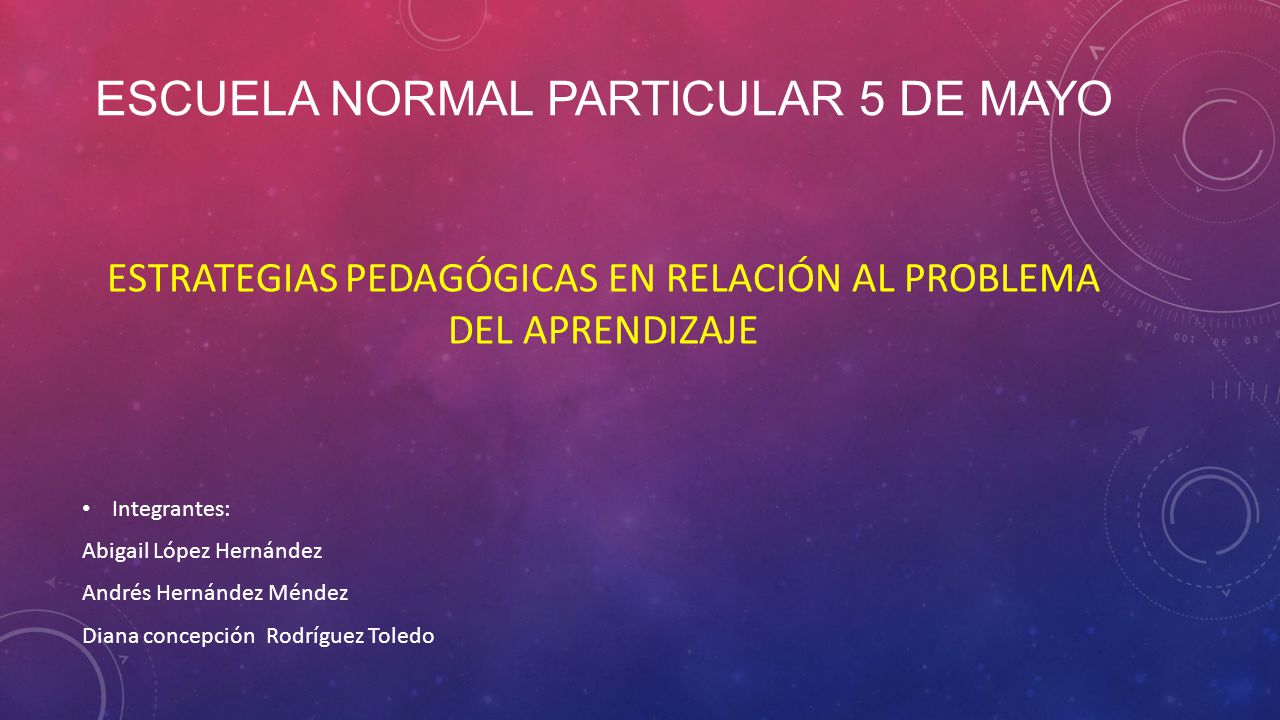 ESCUELA NORMAL PARTICULAR 5 DE MAYO

ESTRATEGIAS PEDAGÓGICAS EN RELACIÓN AL PROBLEMA DEL APRENDIZAJE

• Integrantes:

Abigail López Hernández

Andrés Hernández Méndez

Diana concepción Rodríguez Toledo